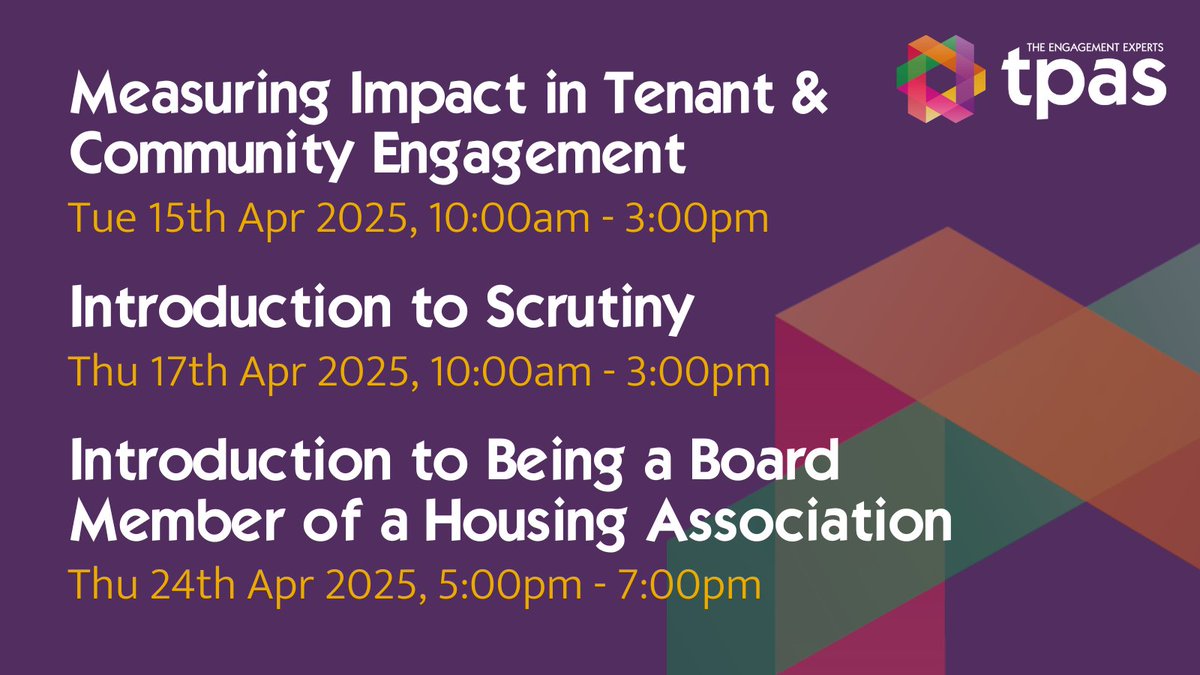 THE ENGAGEMENT EXPERTS
tpas

Measuring Impact in Tenant & Community Engagement
Tue 15th Apr 2025, 10:00am - 3:00pm

Introduction to Scrutiny
Thu 17th Apr 2025, 10:00am - 3:00pm

Introduction to Being a Board Member of a Housing Association
Thu 24th Apr 2025, 5:00pm - 7:00pm